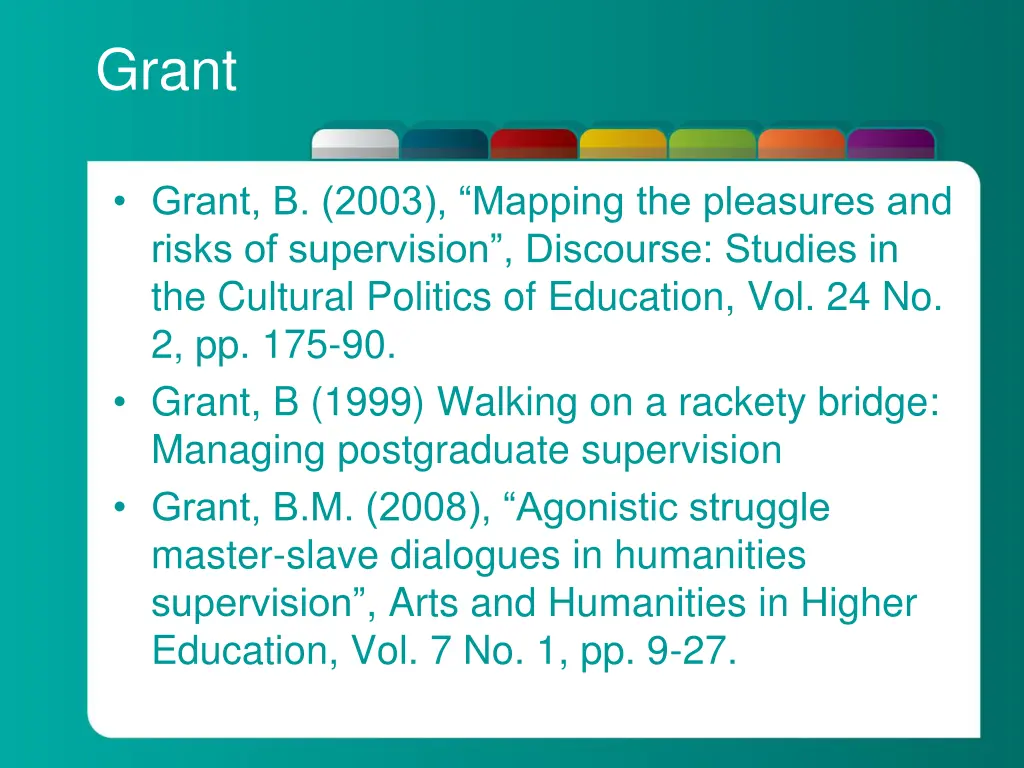 Grant

• Grant, B. (2003), “Mapping the pleasures and risks of supervision”, Discourse: Studies in the Cultural Politics of Education, Vol. 24 No. 2, pp. 175-90.
• Grant, B (1999) Walking on a rackety bridge: Managing postgraduate supervision
• Grant, B.M. (2008), “Agonistic struggle master-slave dialogues in humanities supervision”, Arts and Humanities in Higher Education, Vol. 7 No. 1, pp. 9-27.